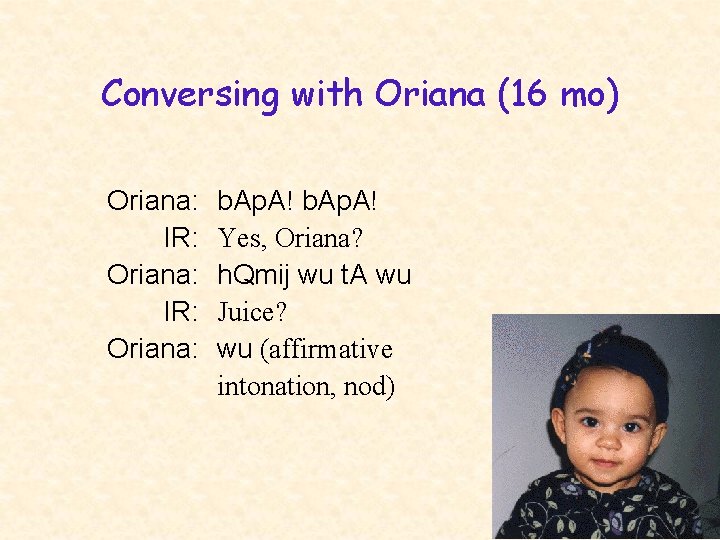 Conversing with Oriana (16 mo)

Oriana: bApA! bApA!
IR: Yes, Oriana?
Oriana: hQmij wu tA wu
IR: Juice?
Oriana: wu (affirmative intonation, nod)